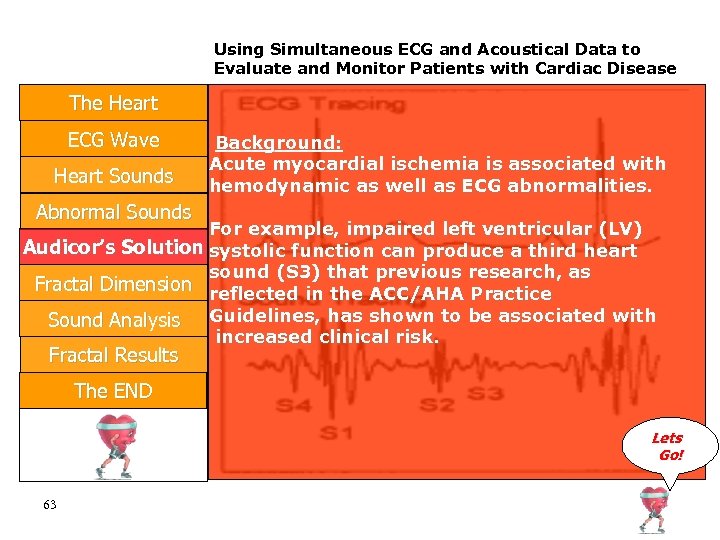 Using Simultaneous ECG and Acoustical Data to Evaluate and Monitor Patients with Cardiac Disease

The Heart

ECG Wave

Heart Sounds

Abnormal Sounds

Audicor's Solution

Fractal Dimension

Sound Analysis

Fractal Results

The END

ECG Tracing

Background:
Acute myocardial ischemia is associated with hemodynamic as well as ECG abnormalities.

For example, impaired left ventricular (LV) systolic function can produce a third heart sound (S3) that previous research, as reflected in the ACC/AHA Practice Guidelines, has shown to be associated with increased clinical risk.

S4 S1 S2 S3

Lets Go!

63